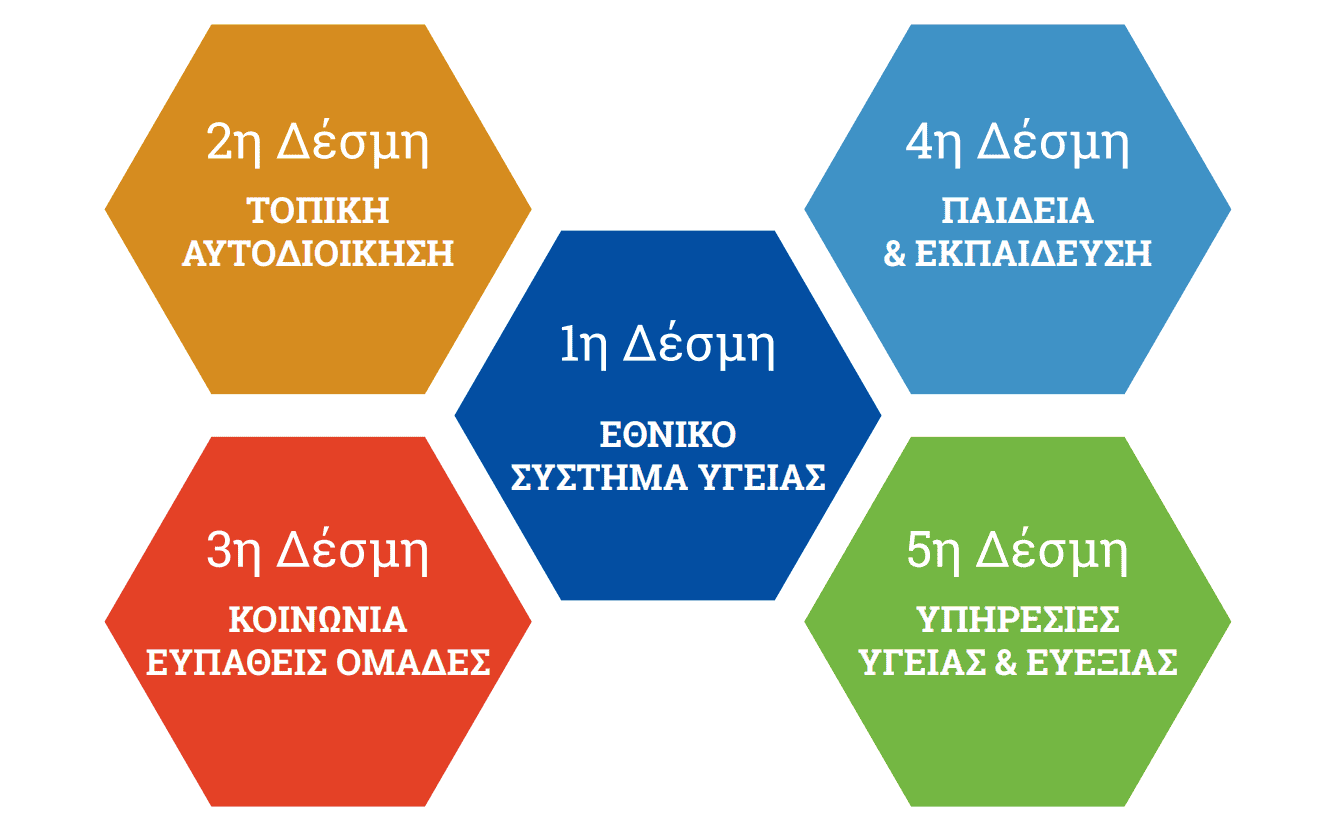 2η Δέσμη
ΤΟΠΙΚΗ ΑΥΤΟΔΙΟΙΚΗΣΗ

4η Δέσμη
ΠΑΙΔΕΙΑ & ΕΚΠΑΙΔΕΥΣΗ

1η Δέσμη
ΕΘΝΙΚΟ ΣΥΣΤΗΜΑ ΥΓΕΙΑΣ

3η Δέσμη
ΚΟΙΝΩΝΙΑ ΕΥΠΑΘΕΙΣ ΟΜΑΔΕΣ

5η Δέσμη
ΥΠΗΡΕΣΙΕΣ ΥΓΕΙΑΣ & ΕΥΕΞΙΑΣ